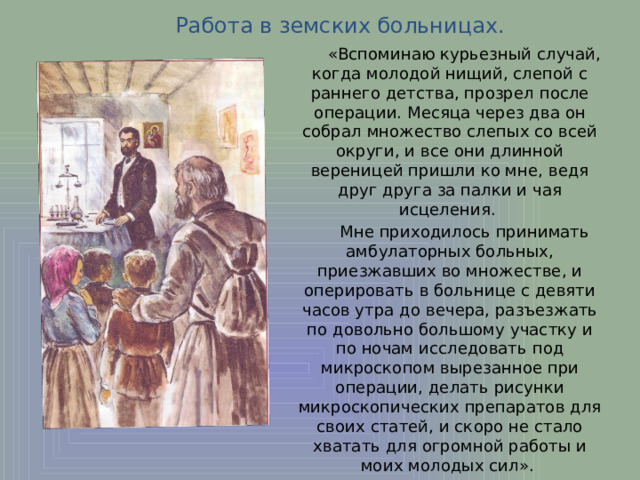 Работа в земских больницах.

«Вспоминаю курьезный случай, когда молодой нищий, слепой с раннего детства, прозрел после операции. Месяца через два он собрал множество слепых со всей округи, и все они длинной вереницей пришли ко мне, ведя друг друга за палки и чая исцеления.

Мне приходилось принимать амбулаторных больных, приезжавших во множестве, и оперировать в больнице с девяти часов утра до вечера, разъезжать по довольно большому участку и по ночам исследовать под микроскопом вырезанное при операции, делать рисунки микроскопических препаратов для своих статей, и скоро не стало хватать для огромной работы и моих молодых сил».